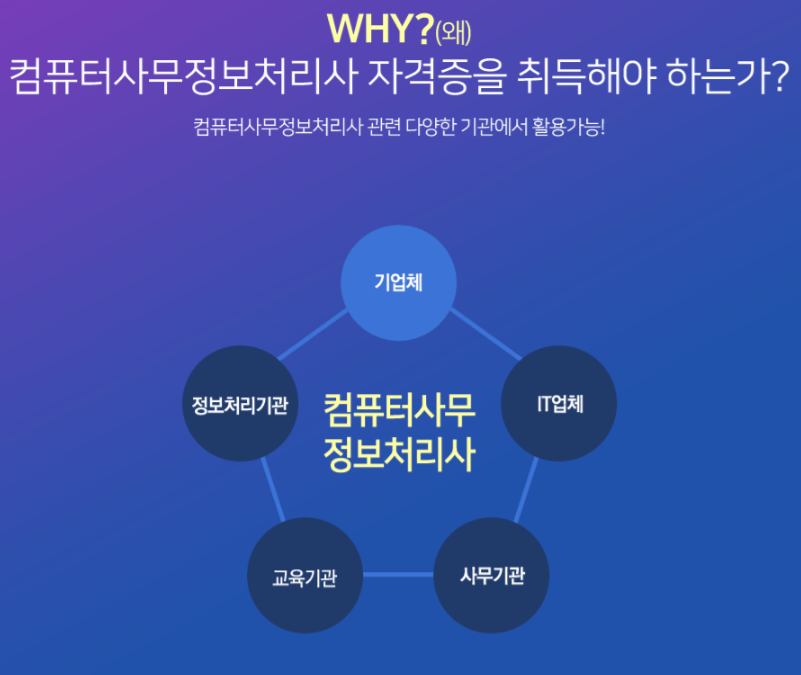 WHY?(왜)
컴퓨터사무정보처리사 자격증을 취득해야 하는가?

컴퓨터사무정보처리사 관련 다양한 기관에서 활용가능!

기업체

정보처리기관

컴퓨터사무
정보처리사

IT업체

교육기관

사무기관